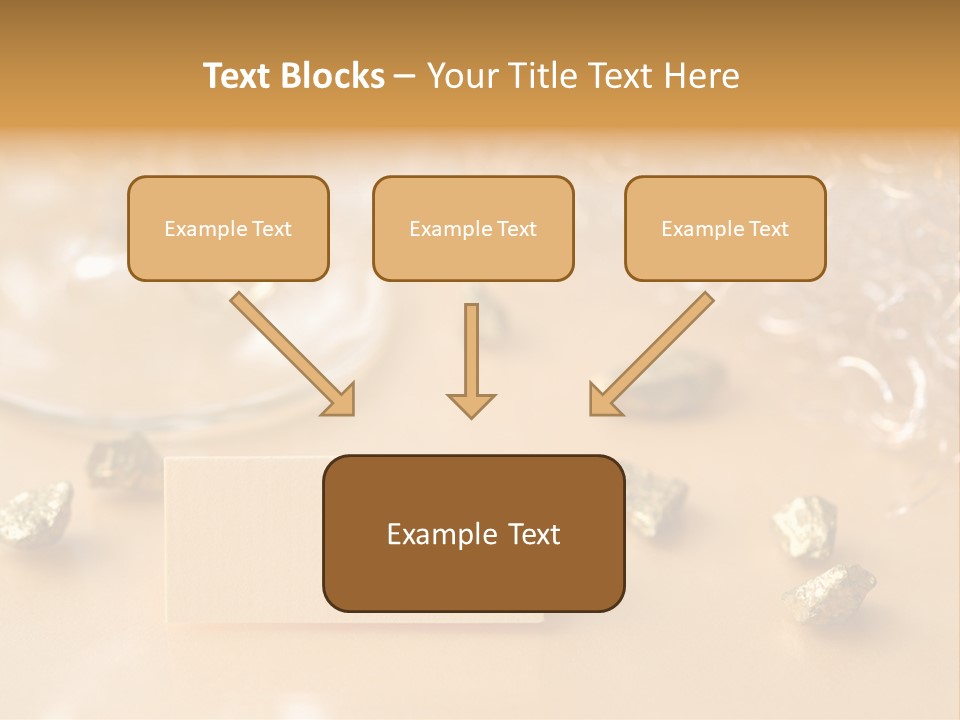 Text Blocks – Your Title Text Here

Example Text

Example Text

Example Text

Example Text